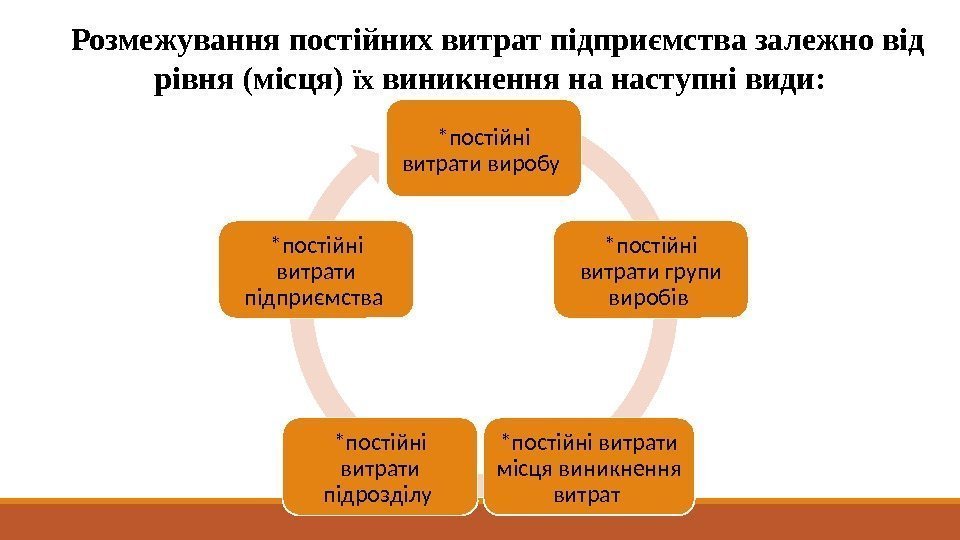 Розмежування постійних витрат підприємства залежно від рівня (місця) їх виникнення на наступні види:

*постійні витрати виробу

*постійні витрати групи виробів

*постійні витрати місця виникнення витрат

*постійні витрати підрозділу

*постійні витрати підприємства